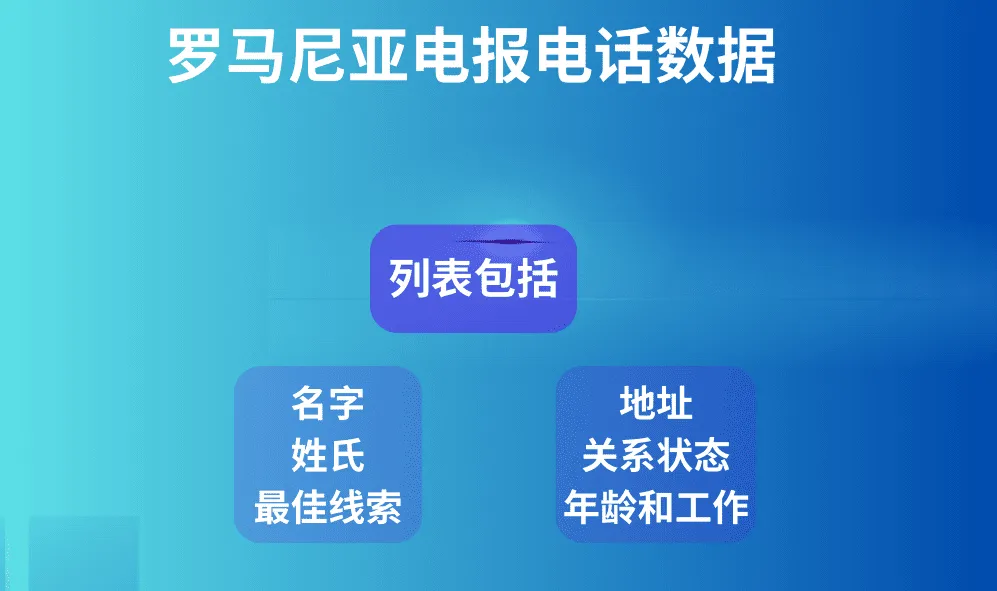 罗马尼亚电报电话数据

列表包括

名字
姓氏
最佳线索

地址
关系状态
年龄和工作